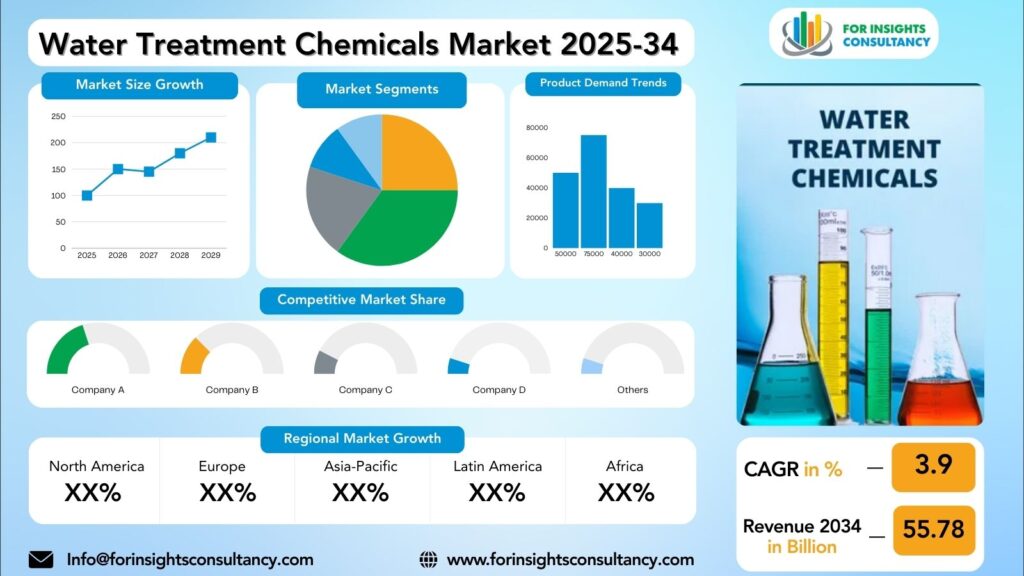 Water Treatment Chemicals Market 2025-34

FOR INSIGHTS CONSULTANCY

Market Size Growth

250
200
150
100
50
0
2025 2026 2027 2028 2029

Market Segments

Product Demand Trends

80000
60000
40000
20000
0
50000 75000 40000 30000

WATER TREATMENT CHEMICALS

Competitive Market Share

Company A
Company B
Company C
Company D
Others

Regional Market Growth

| North America | Europe | Asia-Pacific | Latin America | Africa |
|---|---|---|---|---|
| XX% | XX% | XX% | XX% | XX% |

CAGR in % — 3.9

Revenue 2034 in Billion — 55.78

Info@forinsightsconsultancy.com

www.forinsightsconsultancy.com